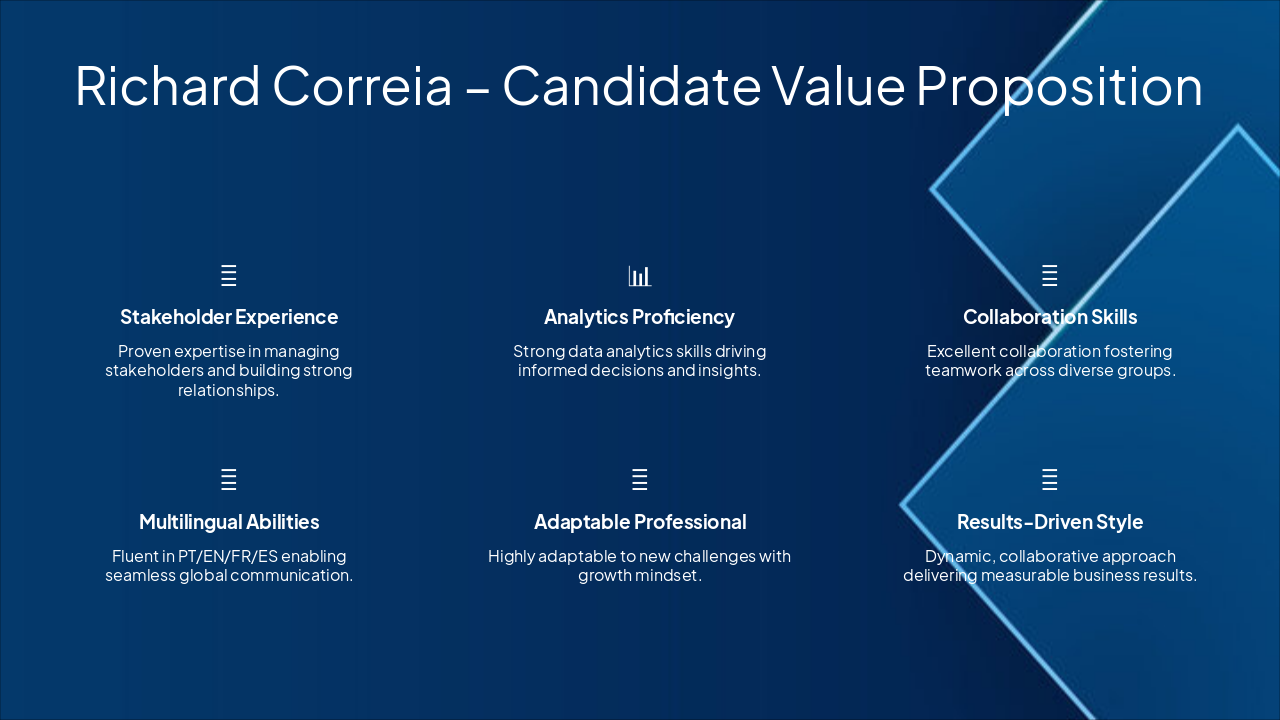 Richard Correia – Candidate Value Proposition

Stakeholder Experience

Proven expertise in managing stakeholders and building strong relationships.

Analytics Proficiency

Strong data analytics skills driving informed decisions and insights.

Collaboration Skills

Excellent collaboration fostering teamwork across diverse groups.

Multilingual Abilities

Fluent in PT/EN/FR/ES enabling seamless global communication.

Adaptable Professional

Highly adaptable to new challenges with growth mindset.

Results-Driven Style

Dynamic, collaborative approach delivering measurable business results.